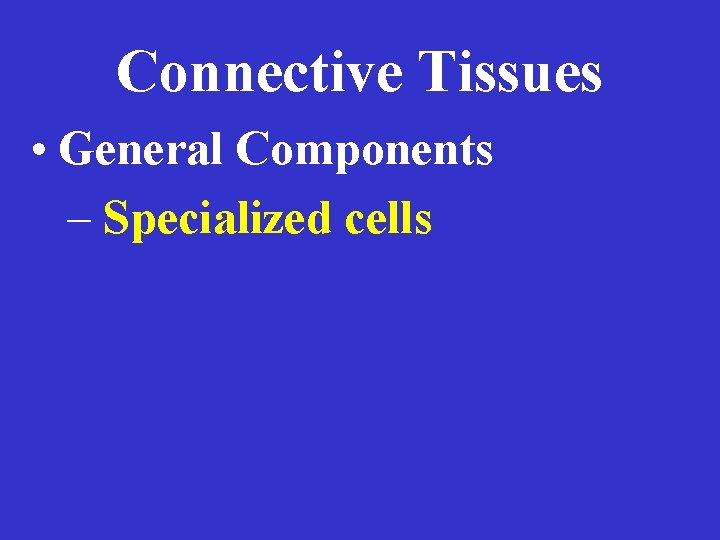 Connective Tissues

• General Components

– Specialized cells